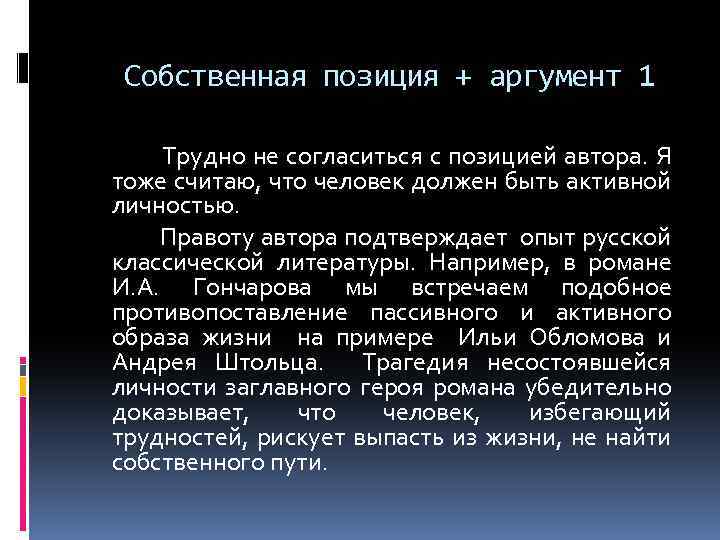 Собственная позиция + аргумент 1

Трудно не согласиться с позицией автора. Я тоже считаю, что человек должен быть активной личностью.

Правоту автора подтверждает опыт русской классической литературы. Например, в романе И.А. Гончарова мы встречаем подобное противопоставление пассивного и активного образа жизни на примере Ильи Обломова и Андрея Штольца. Трагедия несостоявшейся личности заглавного героя романа убедительно доказывает, что человек, избегающий трудностей, рискует выпасть из жизни, не найти собственного пути.